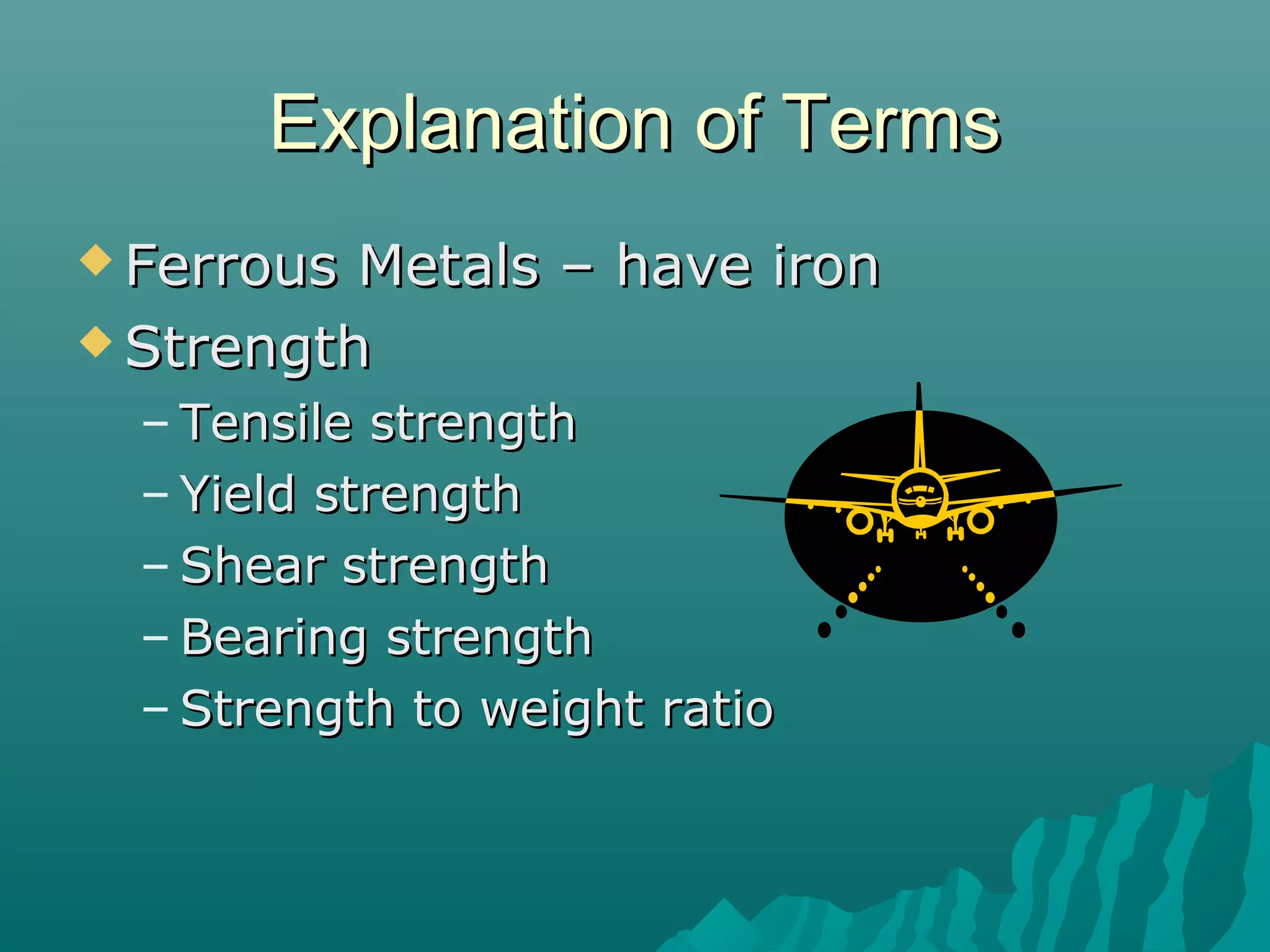 Explanation of Terms

◆ Ferrous Metals – have iron

◆ Strength

– Tensile strength

– Yield strength

– Shear strength

– Bearing strength

– Strength to weight ratio